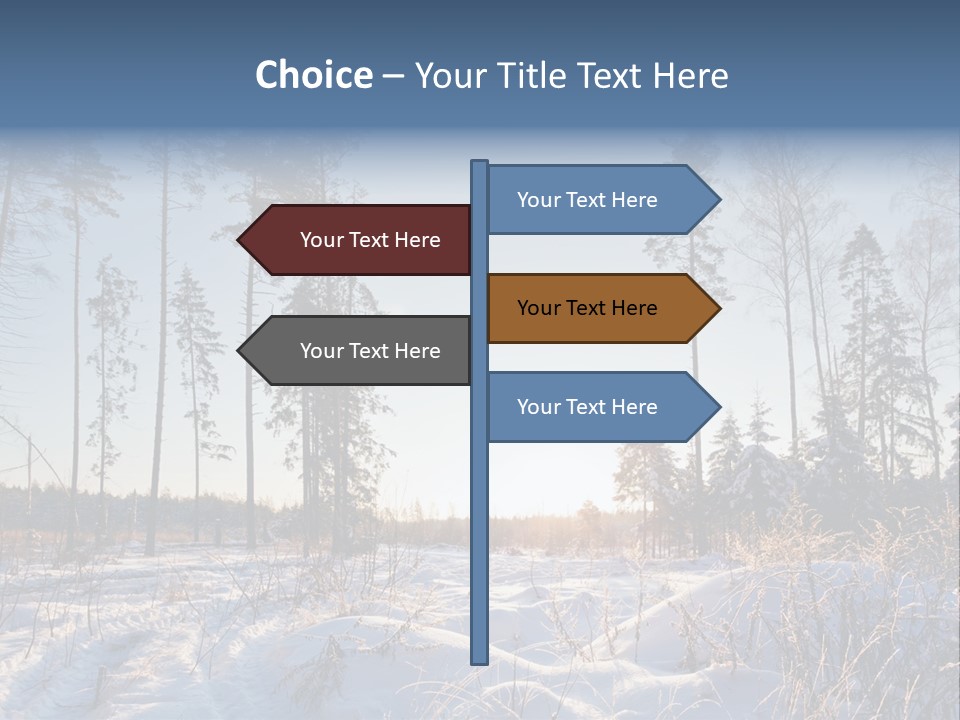 Choice – Your Title Text Here

Your Text Here

Your Text Here

Your Text Here

Your Text Here

Your Text Here